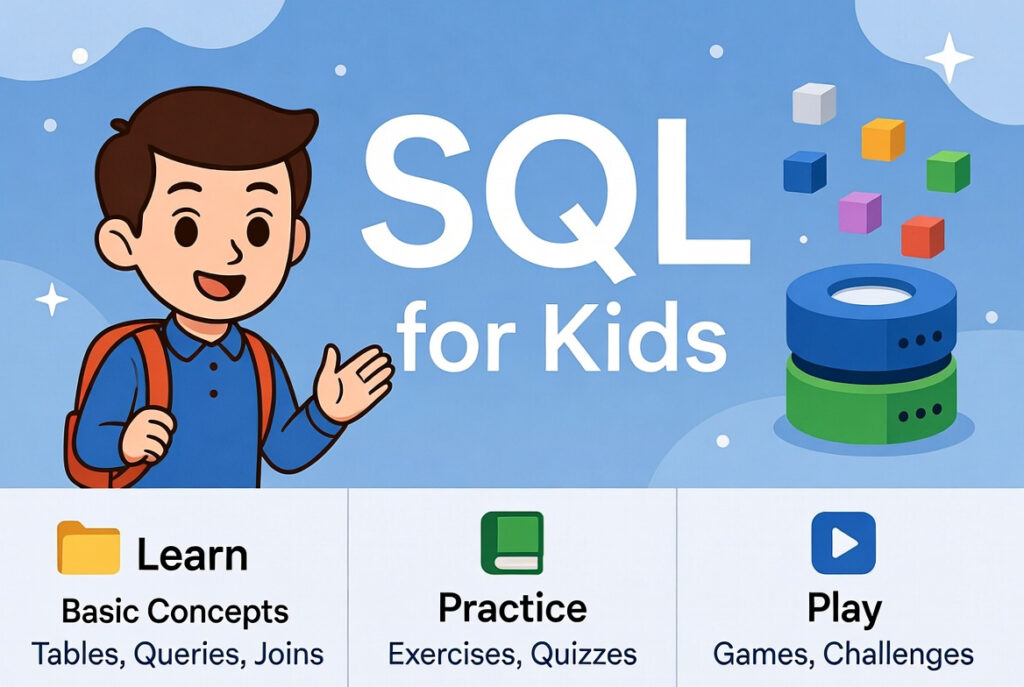 SQL
for Kids

Learn
Basic Concepts
Tables, Queries, Joins

Practice
Exercises, Quizzes

Play
Games, Challenges